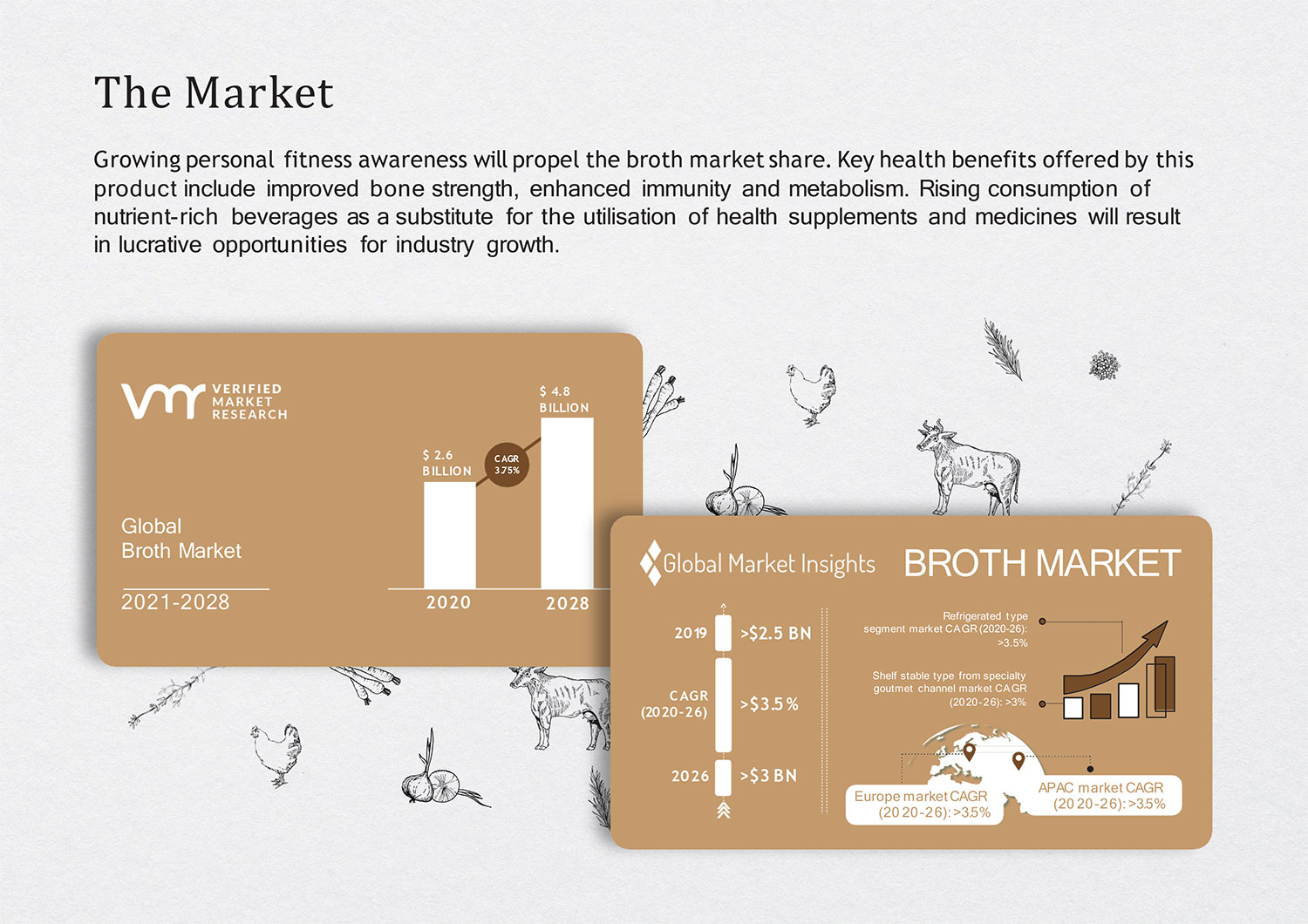 The Market

Growing personal fitness awareness will propel the broth market share. Key health benefits offered by this product include improved bone strength, enhanced immunity and metabolism. Rising consumption of nutrient-rich beverages as a substitute for the utilisation of health supplements and medicines will result in lucrative opportunities for industry growth.

VERIFIED MARKET RESEARCH

Global Broth Market

2021-2028

$ 2.6 BILLION

CAGR 3.75%

$ 4.8 BILLION

2020

2028

Global Market Insights

BROTH MARKET

2019

>$2.5 BN

CAGR (2020-26)

>$3.5%

2026

>$3 BN

Refrigerated type segment market CAGR (2020-26): >3.5%

Shelf stable type from specialty goutmet channel market CAGR (2020-26): >3%

Europe market CAGR (2020-26): >3.5%

APAC market CAGR (2020-26): >3.5%